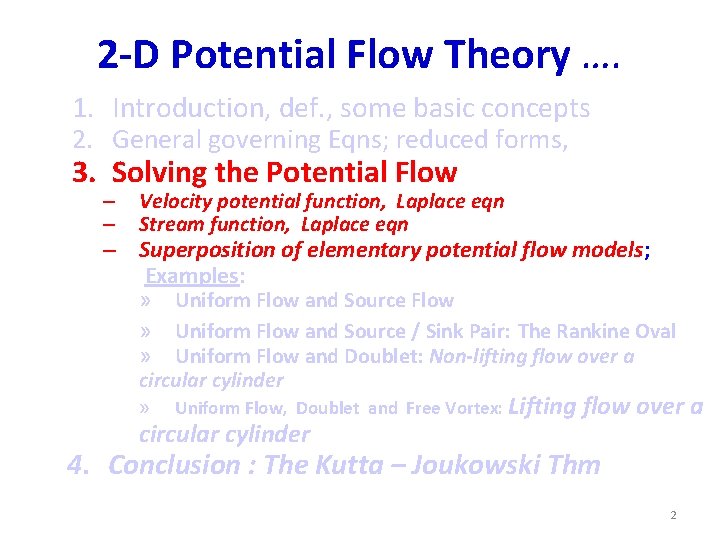 2-D Potential Flow Theory ….

1. Introduction, def., some basic concepts
2. General governing Eqns; reduced forms,
3. Solving the Potential Flow
– Velocity potential function, Laplace eqn
– Stream function, Laplace eqn
– Superposition of elementary potential flow models; Examples:
» Uniform Flow and Source Flow
» Uniform Flow and Source / Sink Pair: The Rankine Oval
» Uniform Flow and Doublet: Non-lifting flow over a circular cylinder
» Uniform Flow, Doublet and Free Vortex: Lifting flow over a circular cylinder
4. Conclusion : The Kutta – Joukowski Thm

2